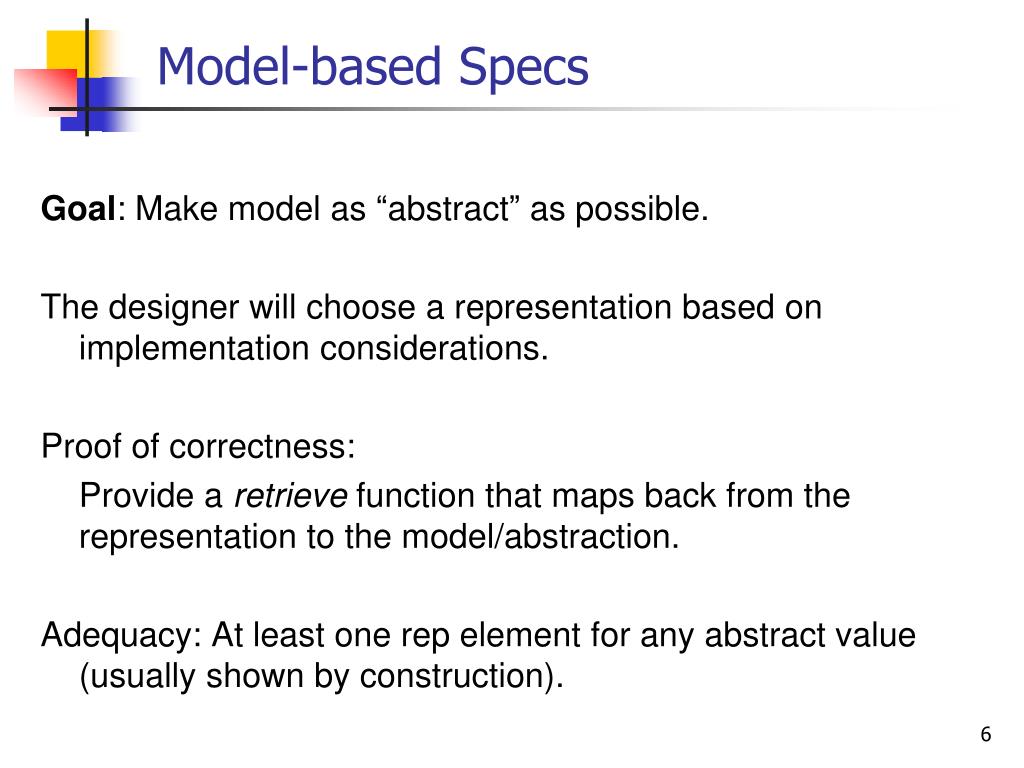 Model-based Specs

Goal: Make model as “abstract” as possible.

The designer will choose a representation based on implementation considerations.

Proof of correctness:

Provide a retrieve function that maps back from the representation to the model/abstraction.

Adequacy: At least one rep element for any abstract value (usually shown by construction).

6